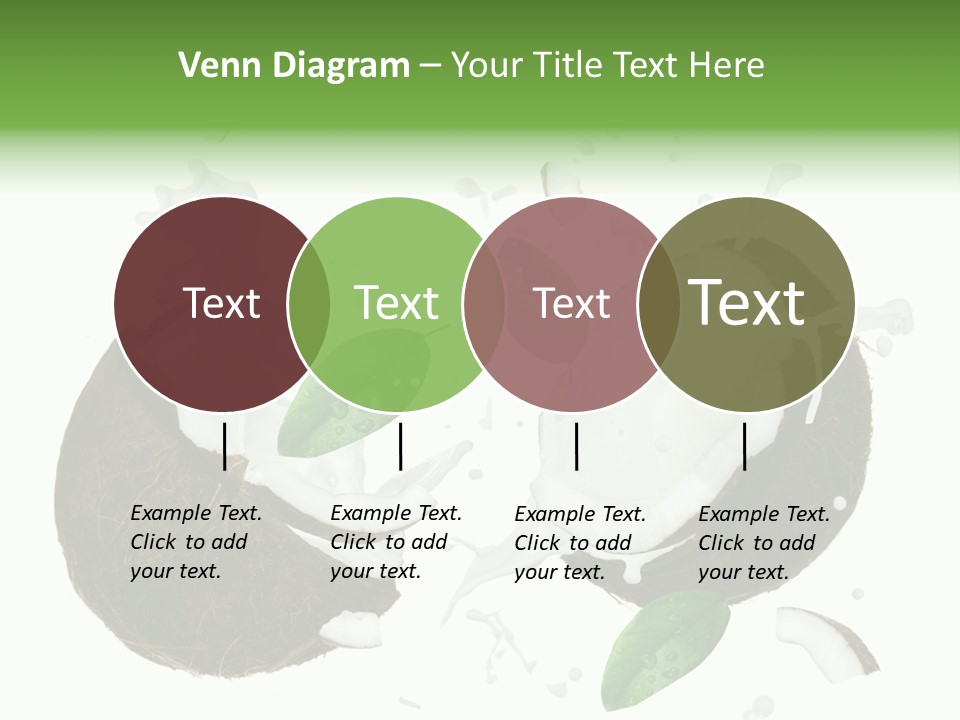 Venn Diagram – Your Title Text Here

Text

Text

Text

Text

Example Text. Click to add your text.

Example Text. Click to add your text.

Example Text. Click to add your text.

Example Text. Click to add your text.